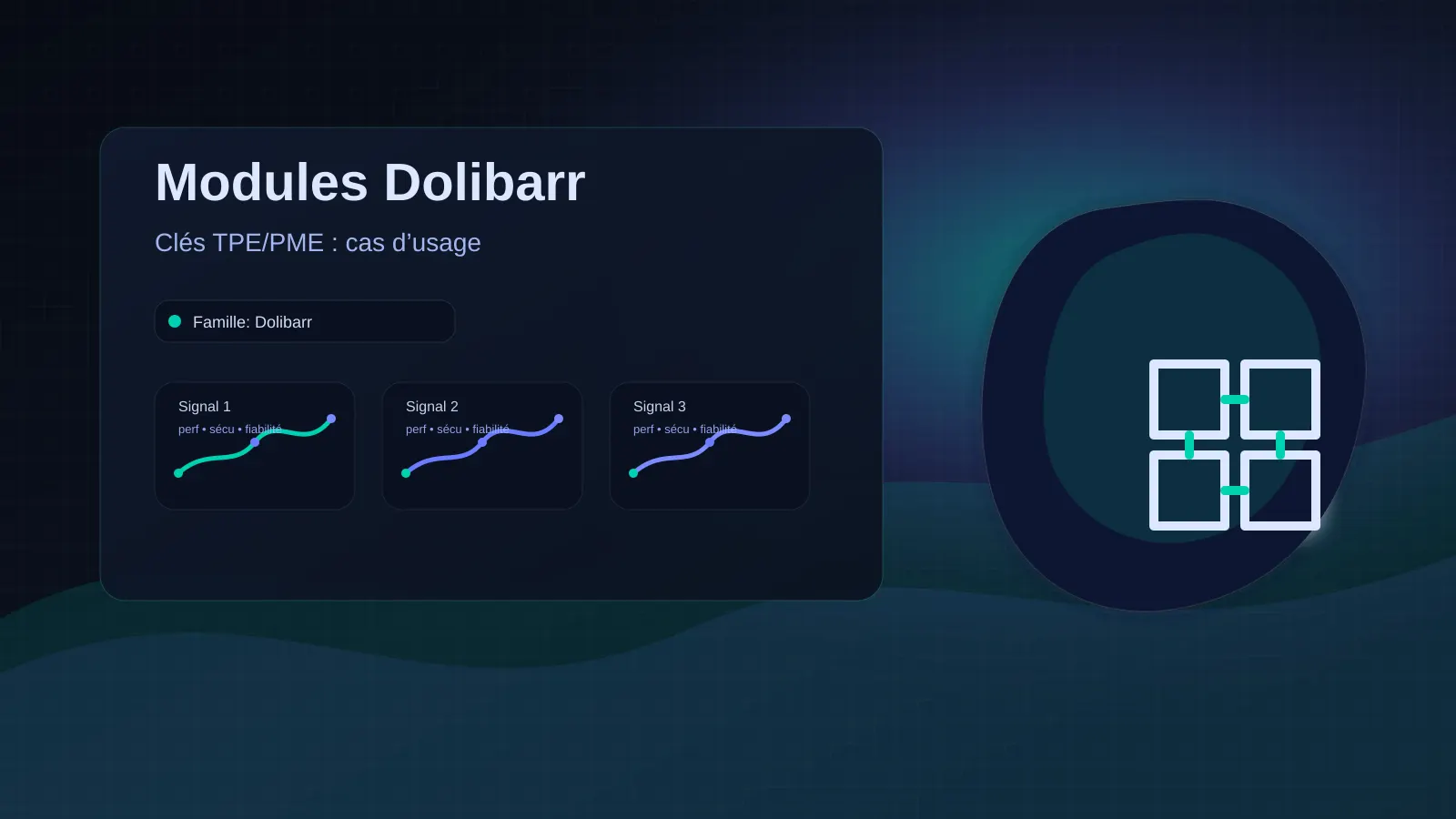 Modules Dolibarr

Clés TPE/PME : cas d’usage

Famille: Dolibarr

Signal 1
perf • sécu • fiabilité

Signal 2
perf • sécu • fiabilité

Signal 3
perf • sécu • fiabilité